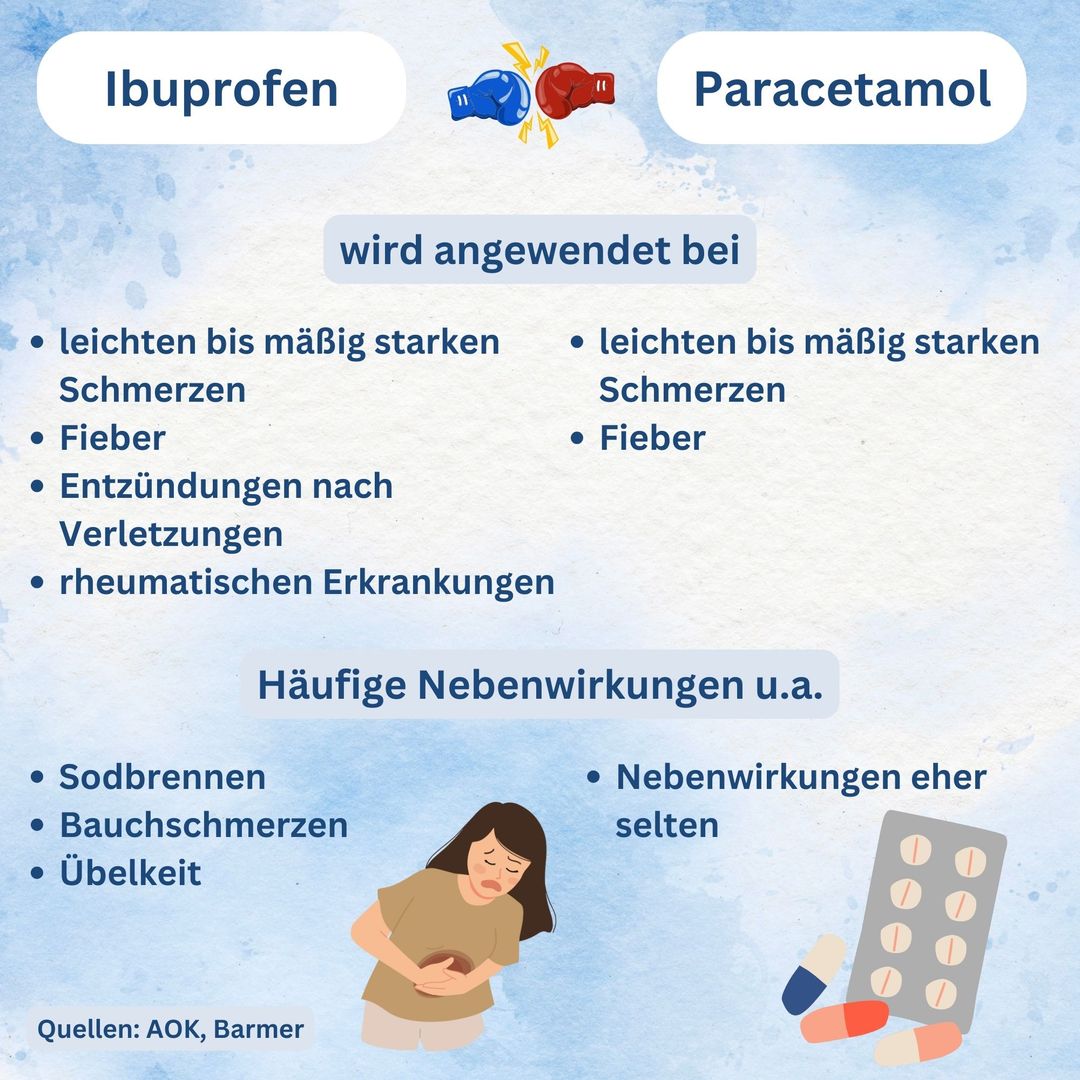 Ibuprofen

Paracetamol

wird angewendet bei

- leichten bis mäßig starken Schmerzen
- Fieber
- Entzündungen nach Verletzungen
- rheumatischen Erkrankungen

- leichten bis mäßig starken Schmerzen
- Fieber

Häufige Nebenwirkungen u.a.

- Sodbrennen
- Bauchschmerzen
- Übelkeit

- Nebenwirkungen eher selten

Quellen: AOK, Barmer